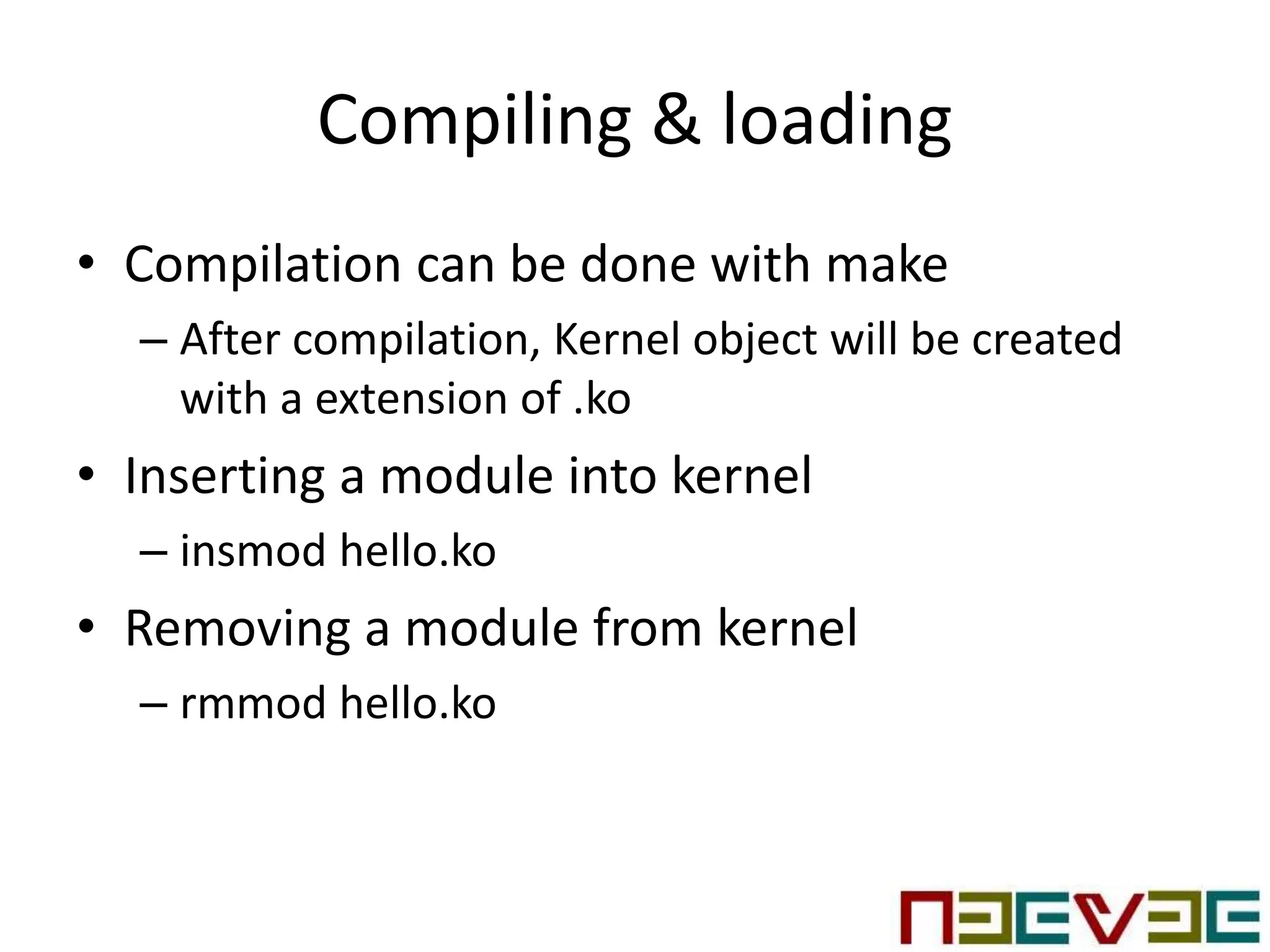 Compiling & loading

• Compilation can be done with make
 – After compilation, Kernel object will be created with a extension of .ko

• Inserting a module into kernel
 – insmod hello.ko

• Removing a module from kernel
 – rmmod hello.ko

NEEVEE